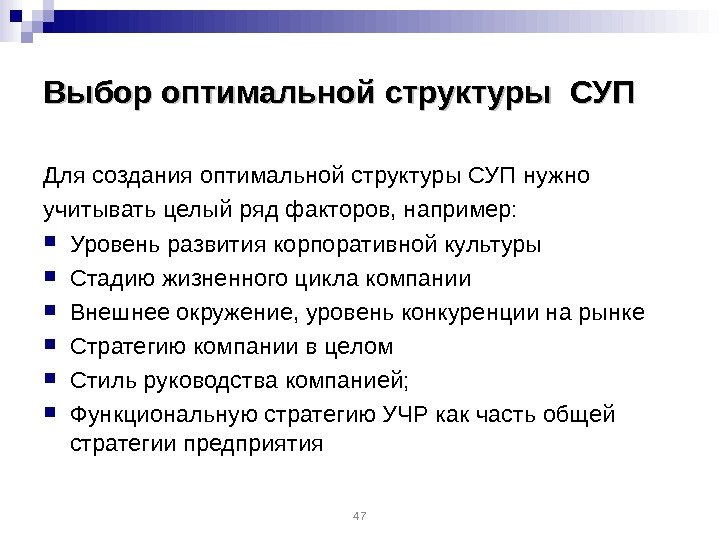 Выбор оптимальной структуры СУП

Для создания оптимальной структуры СУП нужно учитывать целый ряд факторов, например:

- Уровень развития корпоративной культуры
- Стадию жизненного цикла компании
- Внешнее окружение, уровень конкуренции на рынке
- Стратегию компании в целом
- Стиль руководства компанией;
- Функциональную стратегию УЧР как часть общей стратегии предприятия

47